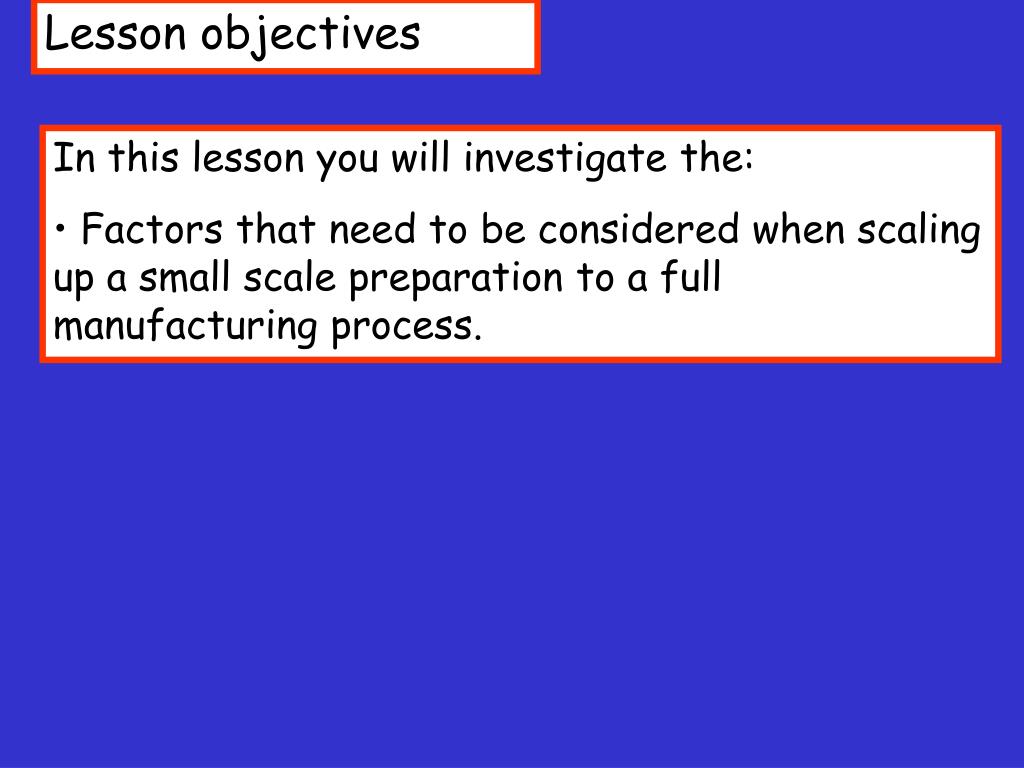 Lesson objectives

In this lesson you will investigate the:

• Factors that need to be considered when scaling up a small scale preparation to a full manufacturing process.